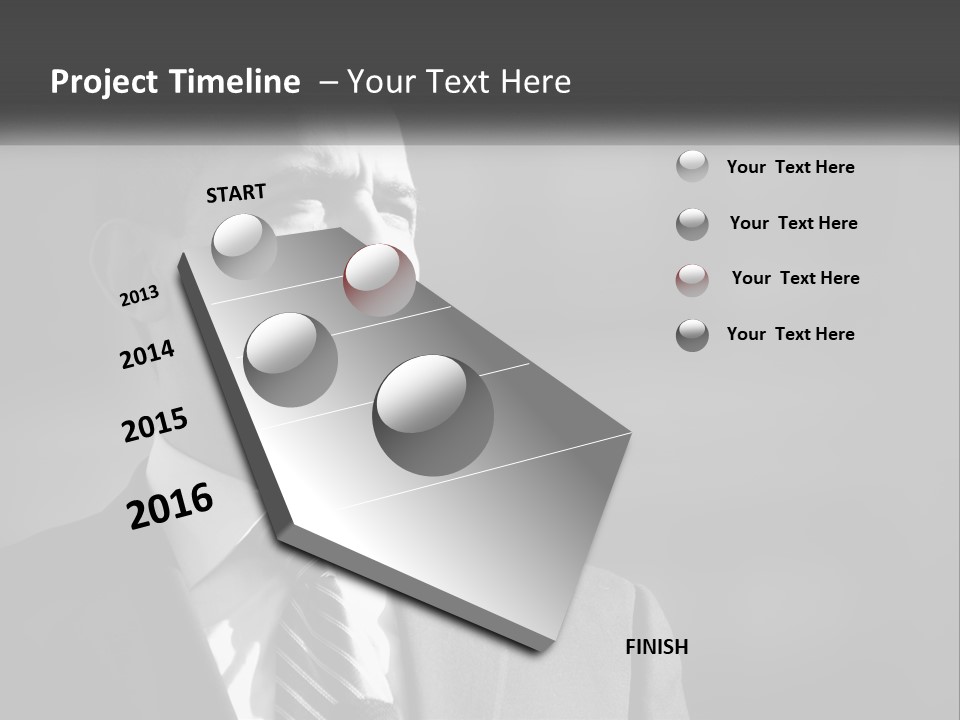 Project Timeline – Your Text Here

START

2013

2014

2015

2016

FINISH

Your Text Here

Your Text Here

Your Text Here

Your Text Here